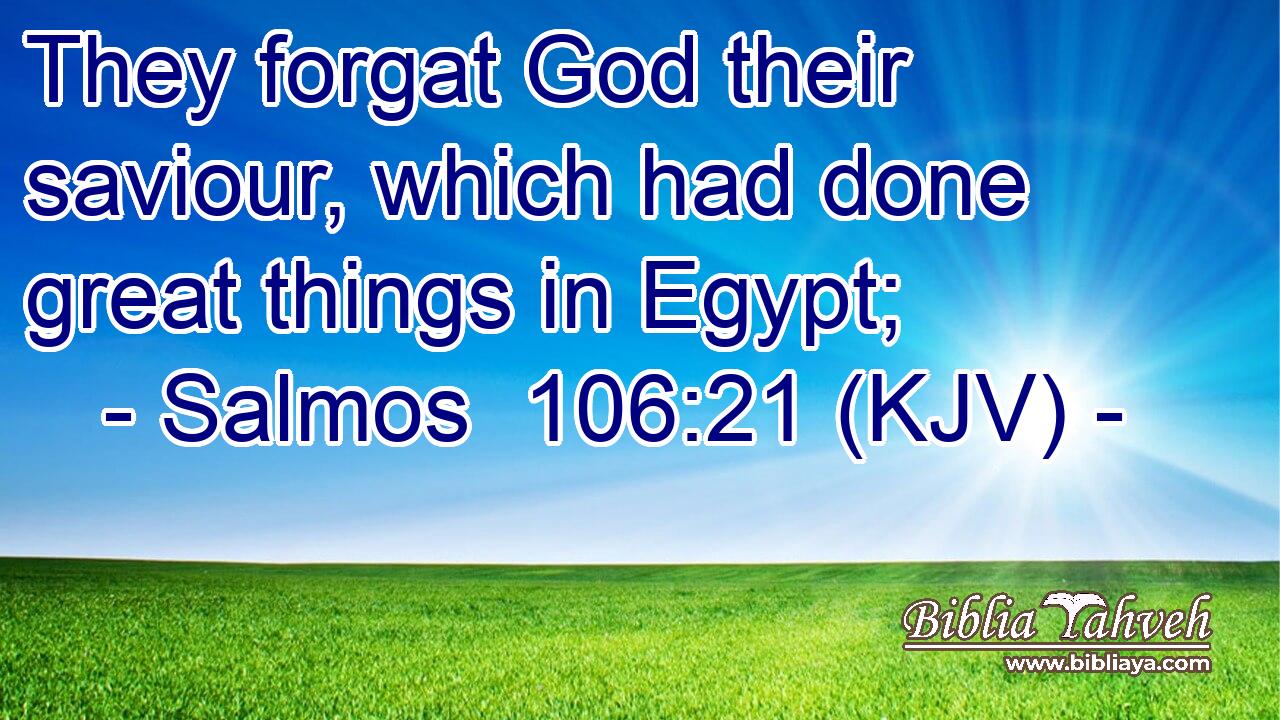 They forgat God their saviour, which had done great things in Egypt;
- Salmos 106:21 (KJV) -

Biblia Yahveh
www.bibliaya.com